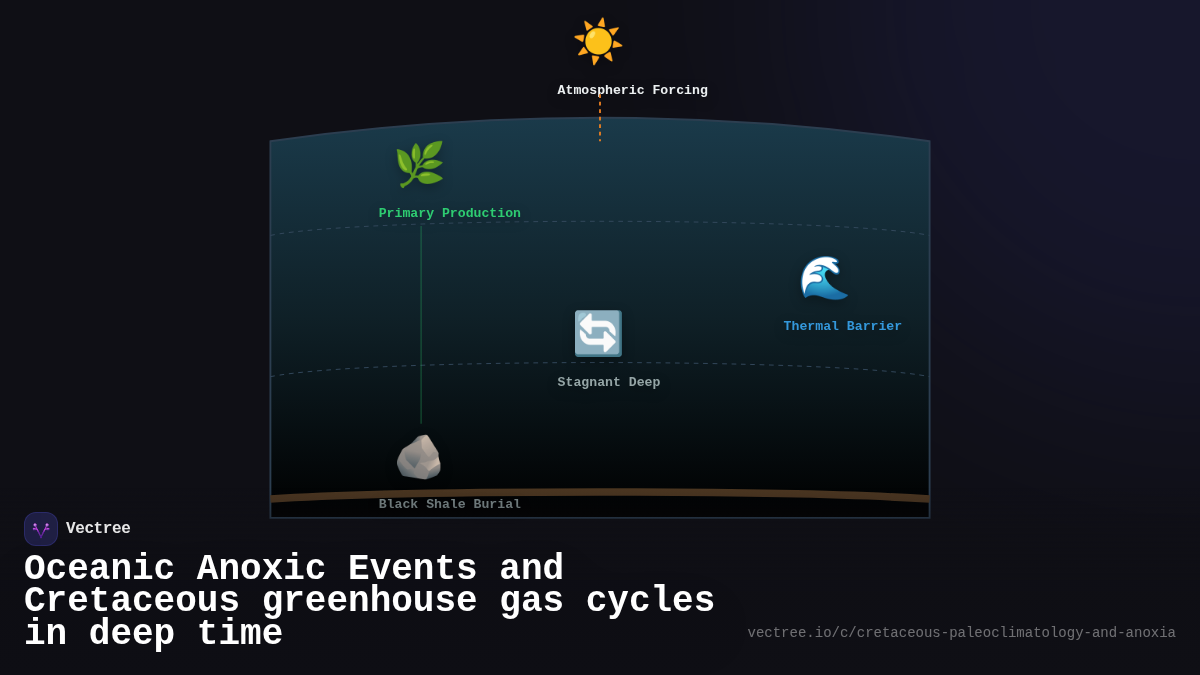 Atmospheric Forcing

Primary Production

Thermal Barrier

Stagnant Deep

Black Shale Burial

Vectree

Oceanic Anoxic Events and Cretaceous greenhouse gas cycles in deep time

vectree.io/c/cretaceous-paleoclimatology-and-anoxia